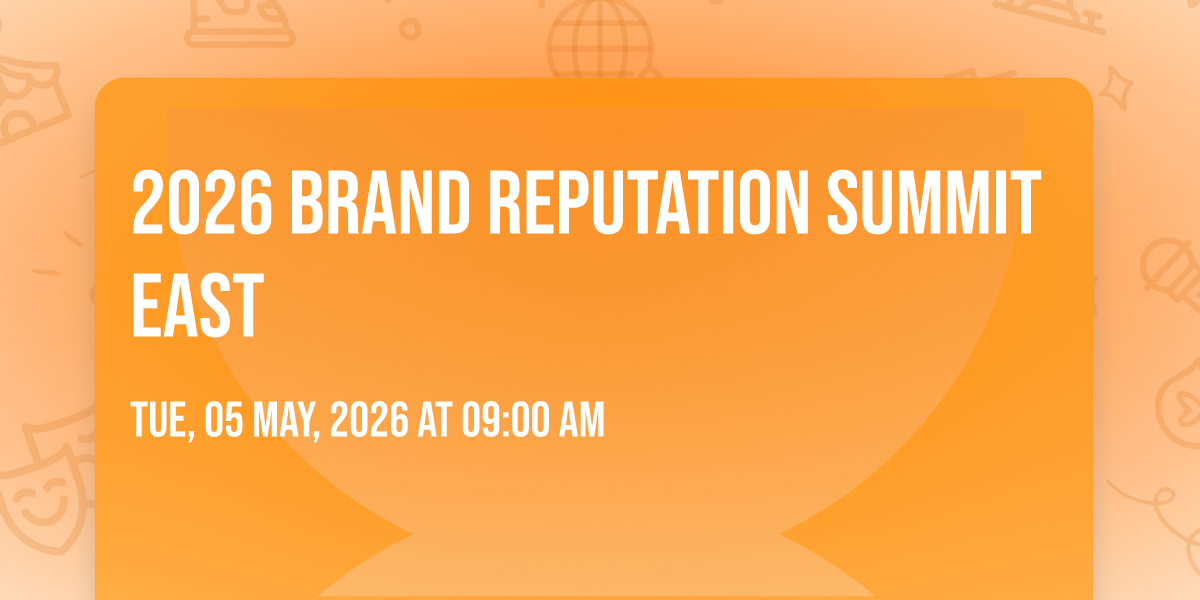 2026 BRAND REPUTATION SUMMIT EAST

TUE, 05 MAY, 2026 AT 09:00 AM